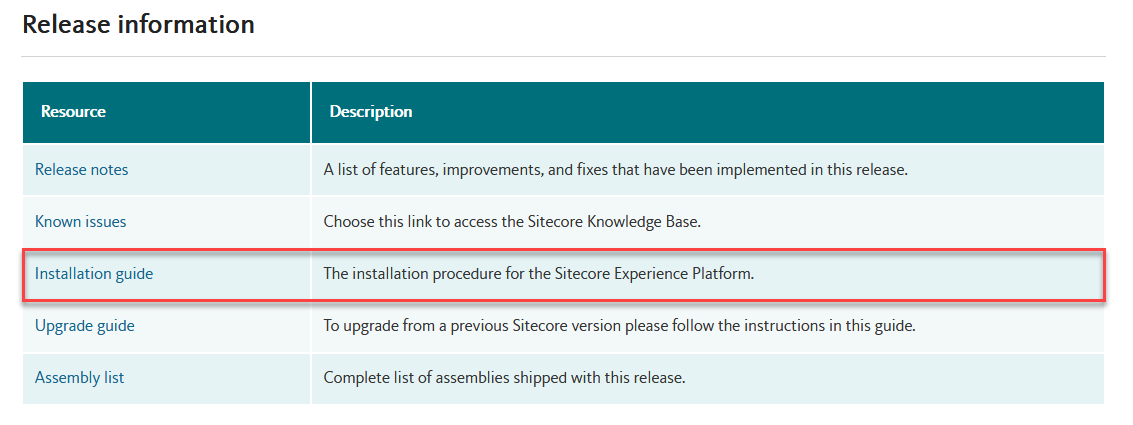 Release information

| Resource | Description |
|---|---|
| Release notes | A list of features, improvements, and fixes that have been implemented in this release. |
| Known issues | Choose this link to access the Sitecore Knowledge Base. |
| Installation guide | The installation procedure for the Sitecore Experience Platform. |
| Upgrade guide | To upgrade from a previous Sitecore version please follow the instructions in this guide. |
| Assembly list | Complete list of assemblies shipped with this release. |